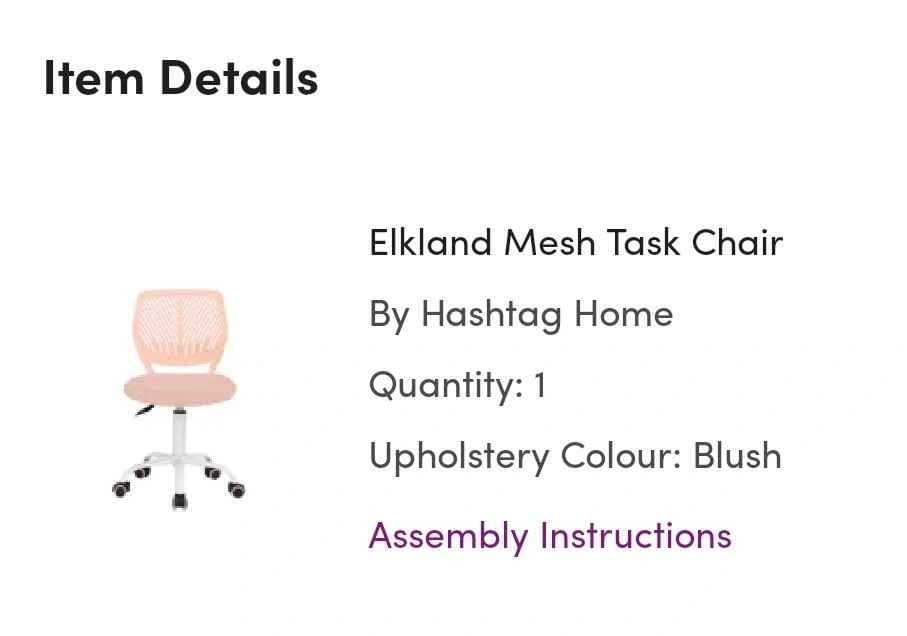 Item Details

Elkland Mesh Task Chair

By Hashtag Home

Quantity: 1

Upholstery Colour: Blush

Assembly Instructions